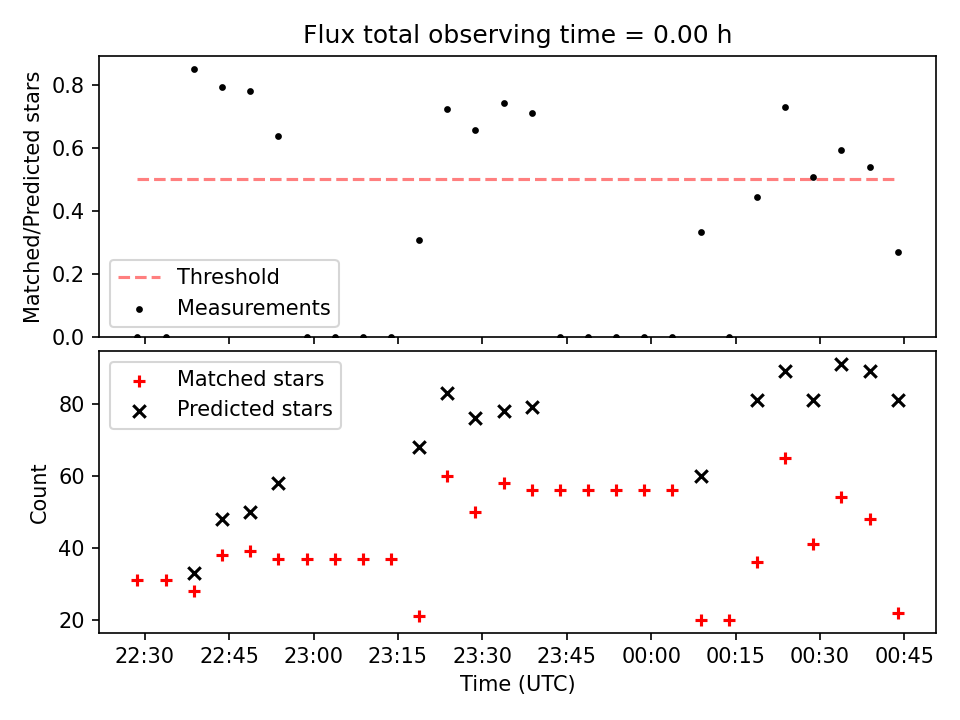 Flux total observing time = 0.00 h

Matched/Predicted stars

0.8
0.6
0.4
0.2
0.0

Threshold
Measurements

Matched stars
Predicted stars

Count

80
60
40
20

22:30
22:45
23:00
23:15
23:30
23:45
00:00
00:15
00:30
00:45

Time (UTC)